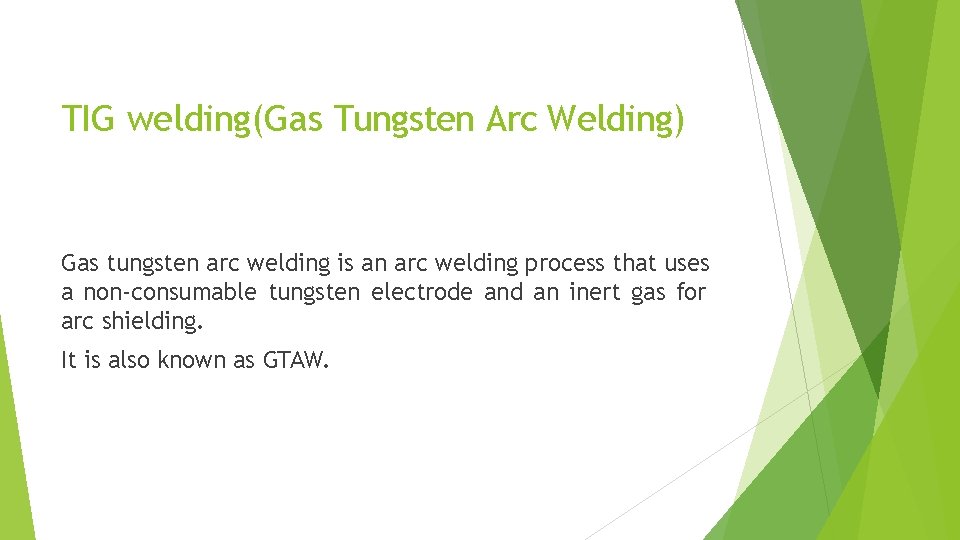 TIG welding(Gas Tungsten Arc Welding)

Gas tungsten arc welding is an arc welding process that uses a non-consumable tungsten electrode and an inert gas for arc shielding.

It is also known as GTAW.